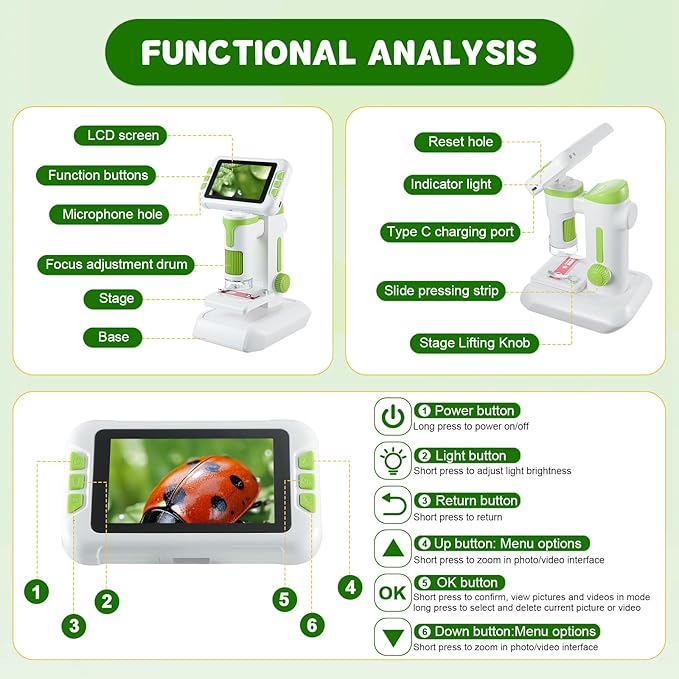 FUNCTIONAL ANALYSIS

LCD screen
Function buttons
Microphone hole
Focus adjustment drum
Stage
Base

Reset hole
Indicator light
Type C charging port
Slide pressing strip
Stage Lifting Knob

1
2
3
5
6
4

❶ Power button
Long press to power on/off

❷ Light button
Short press to adjust light brightness

❸ Return button
Short press to return

❹ Up button: Menu options
Short press to zoom in photo/video interface

OK
❺ OK button
Short press to confirm, view pictures and videos in mode long press to select and delete current picture or video

❻ Down button:Menu options
Short press to zoom in photo/video interface